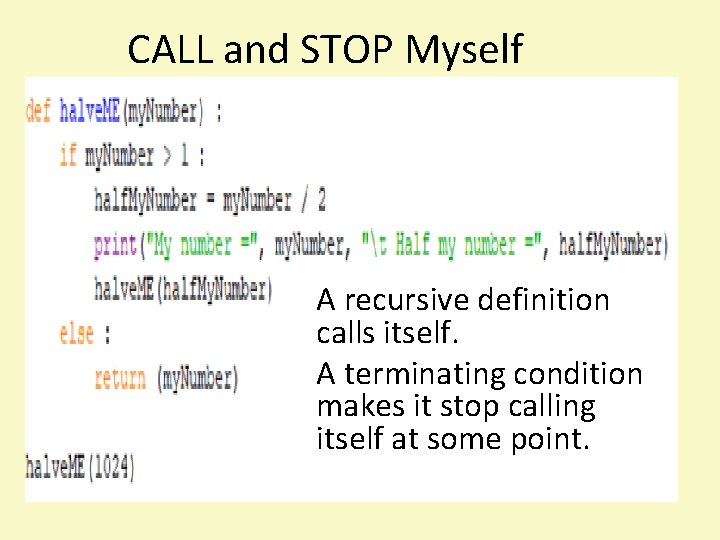 CALL and STOP Myself

def halveME(myNumber) :
    if myNumber > 1 :
        halfMyNumber = myNumber / 2
        print("My number =", myNumber, "\t Half my number =", halfMyNumber)
        halveME(halfMyNumber)
    else :
        return (myNumber)
halveME(1024)

A recursive definition calls itself.

A terminating condition makes it stop calling itself at some point.